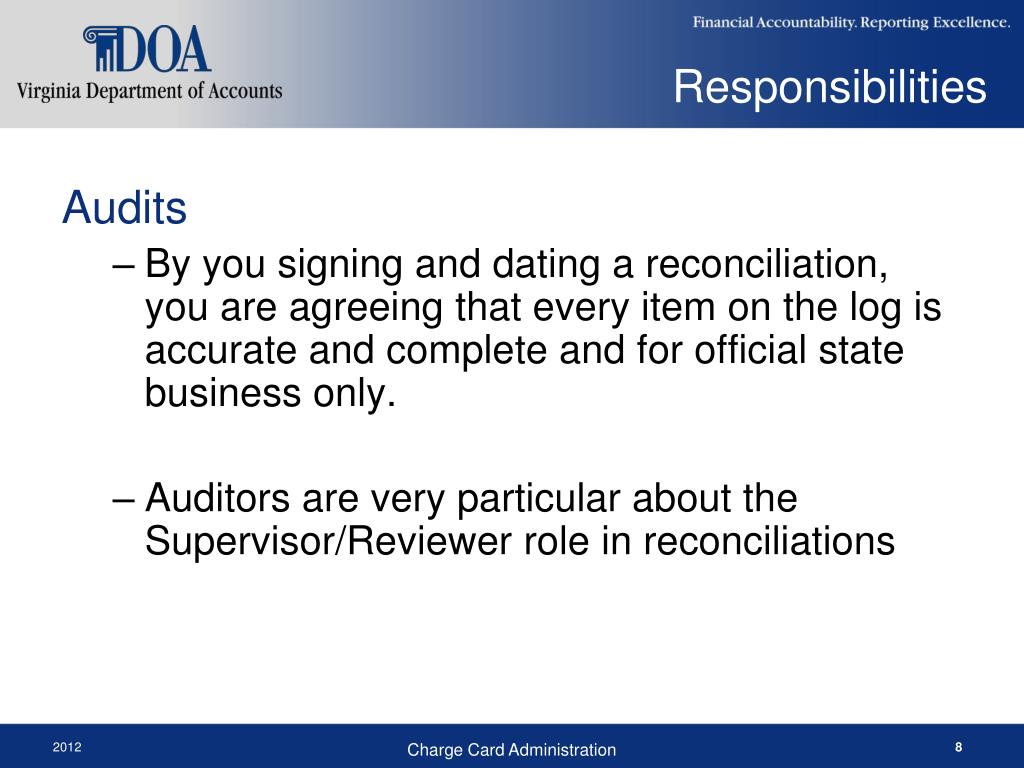 DOA
Virginia Department of Accounts

Financial Accountability. Reporting Excellence.

Responsibilities

Audits

– By you signing and dating a reconciliation, you are agreeing that every item on the log is accurate and complete and for official state business only.

– Auditors are very particular about the Supervisor/Reviewer role in reconciliations

2012

Charge Card Administration

8